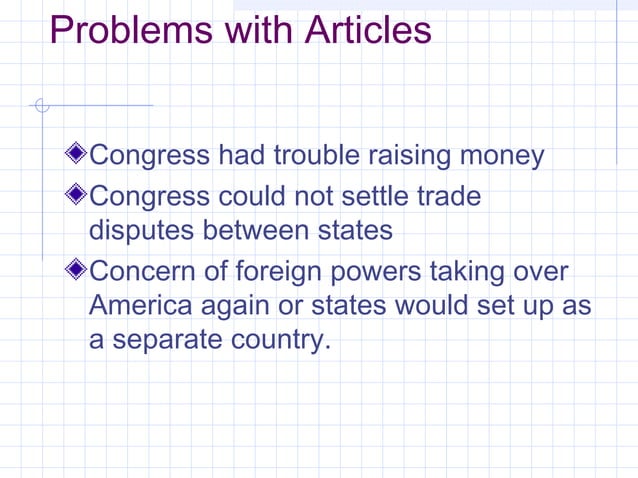 Problems with Articles

Congress had trouble raising money

Congress could not settle trade disputes between states

Concern of foreign powers taking over America again or states would set up as a separate country.